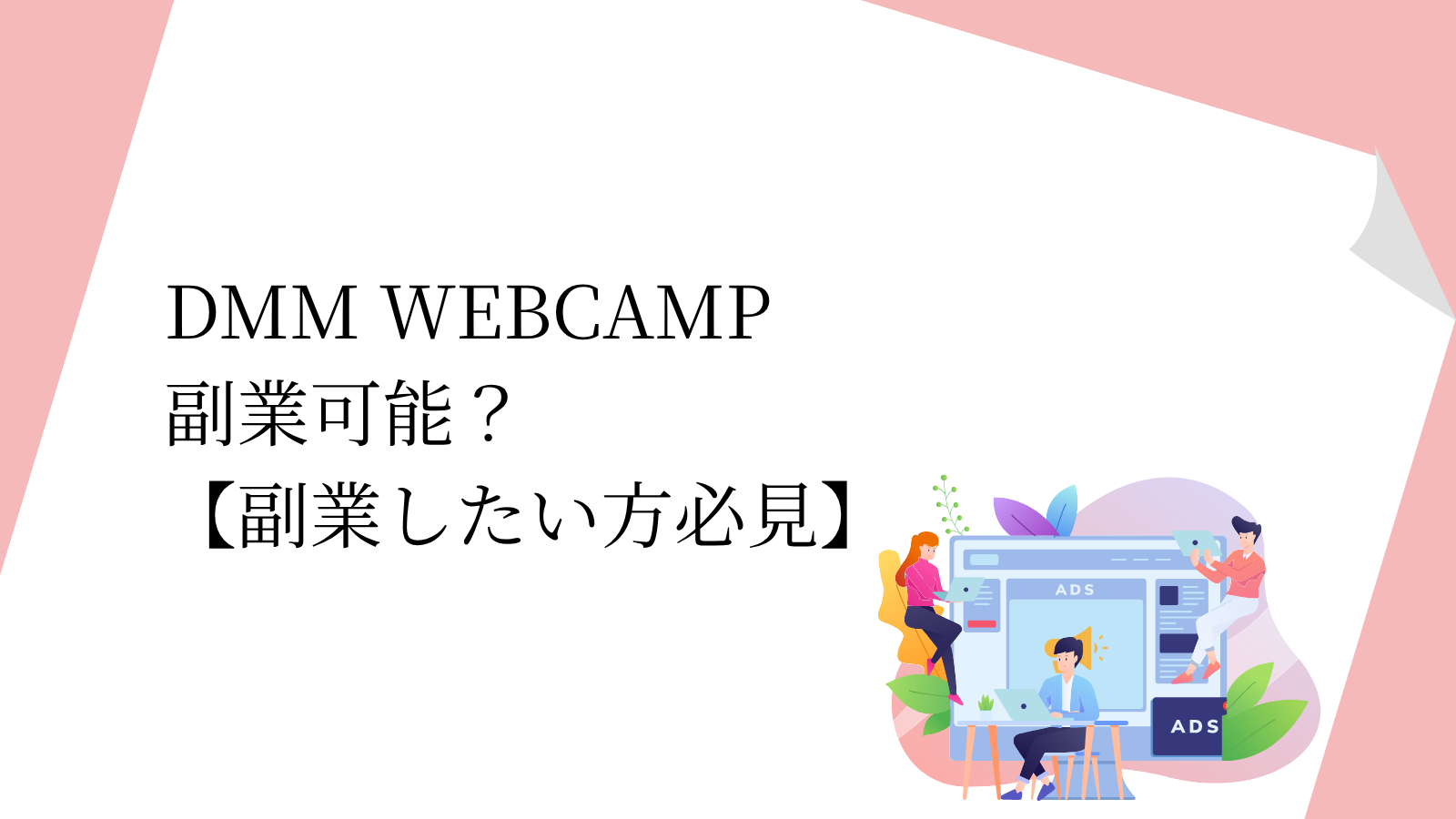 DMM WEBCAMP
副業可能？
【副業したい方必見】

ADS

ADS